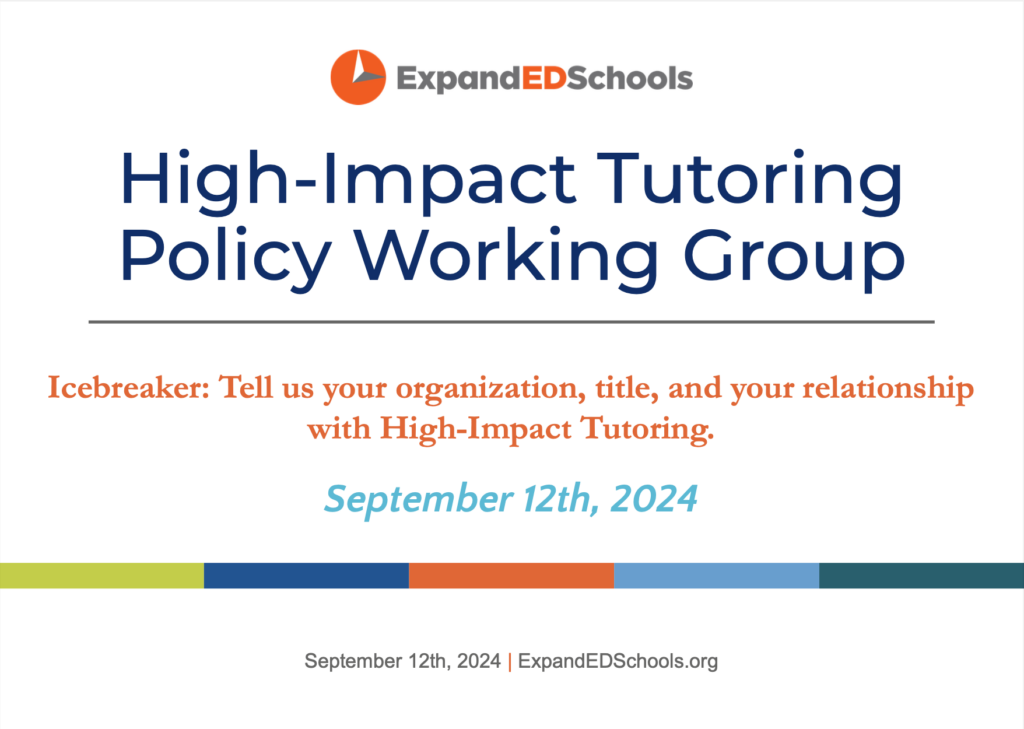 ExpandEDSchools

High-Impact Tutoring Policy Working Group

Icebreaker: Tell us your organization, title, and your relationship with High-Impact Tutoring.

September 12th, 2024

September 12th, 2024 | ExpandEDSchools.org